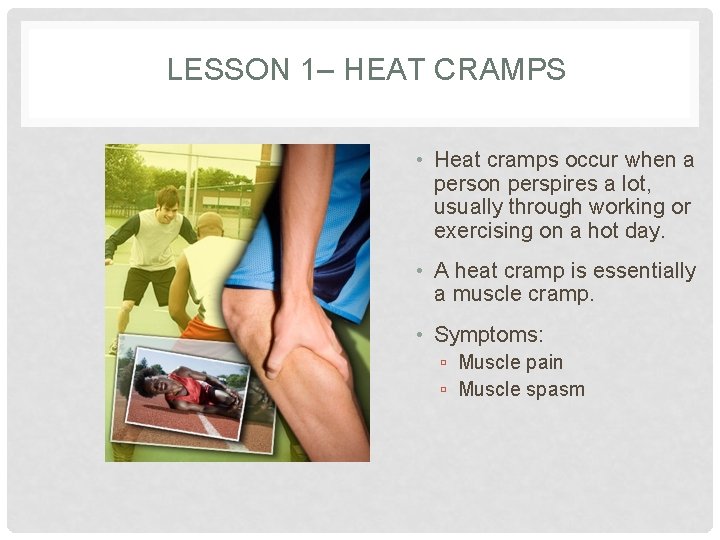 LESSON 1– HEAT CRAMPS

• Heat cramps occur when a person perspires a lot, usually through working or exercising on a hot day.

• A heat cramp is essentially a muscle cramp.

• Symptoms:
▫ Muscle pain
▫ Muscle spasm